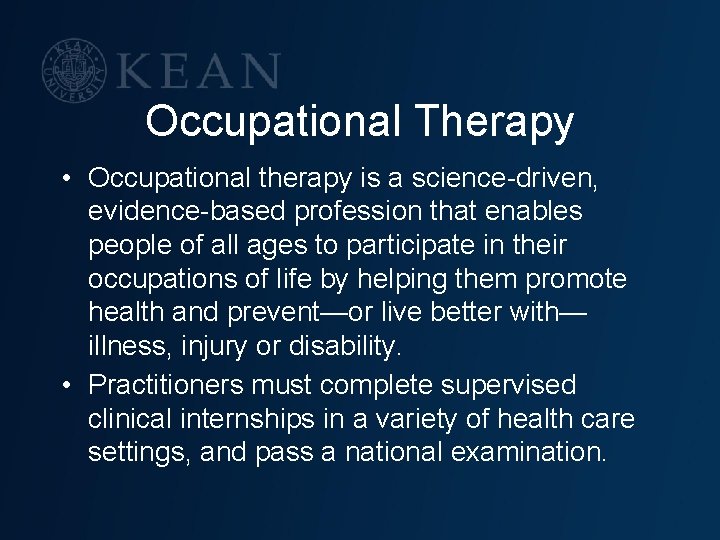 KEAN UNIVERSITY

KEAN

Occupational Therapy

• Occupational therapy is a science-driven, evidence-based profession that enables people of all ages to participate in their occupations of life by helping them promote health and prevent—or live better with—illness, injury or disability.

• Practitioners must complete supervised clinical internships in a variety of health care settings, and pass a national examination.